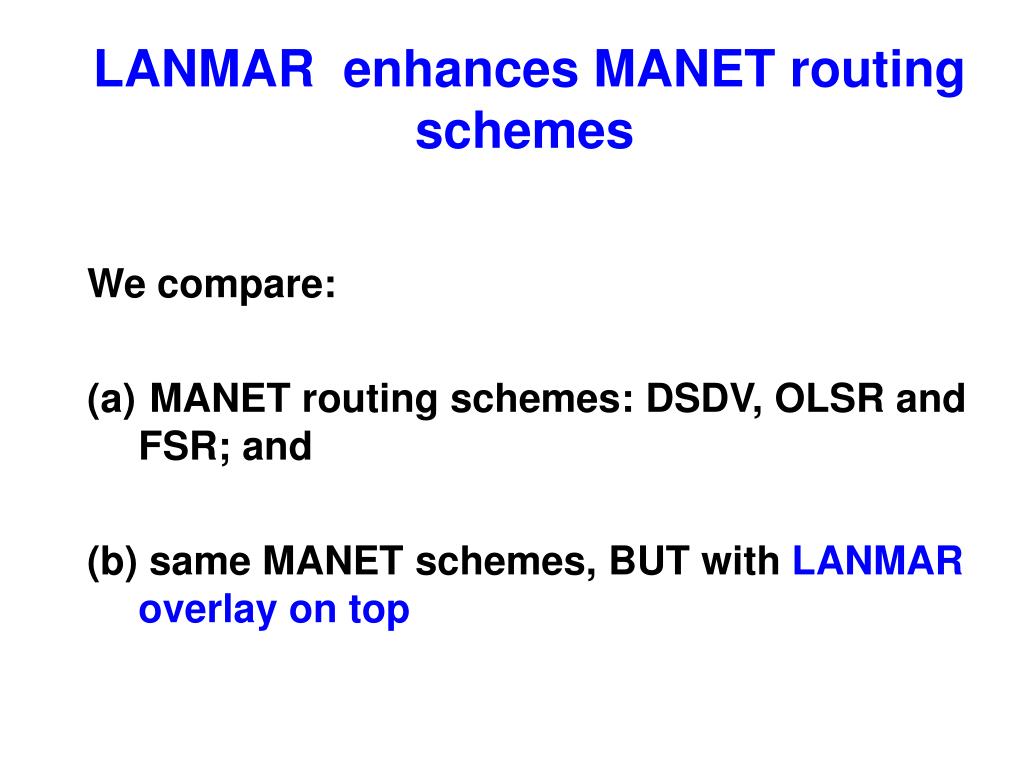 LANMAR enhances MANET routing schemes

We compare:

(a) MANET routing schemes: DSDV, OLSR and FSR; and

(b) same MANET schemes, BUT with LANMAR overlay on top